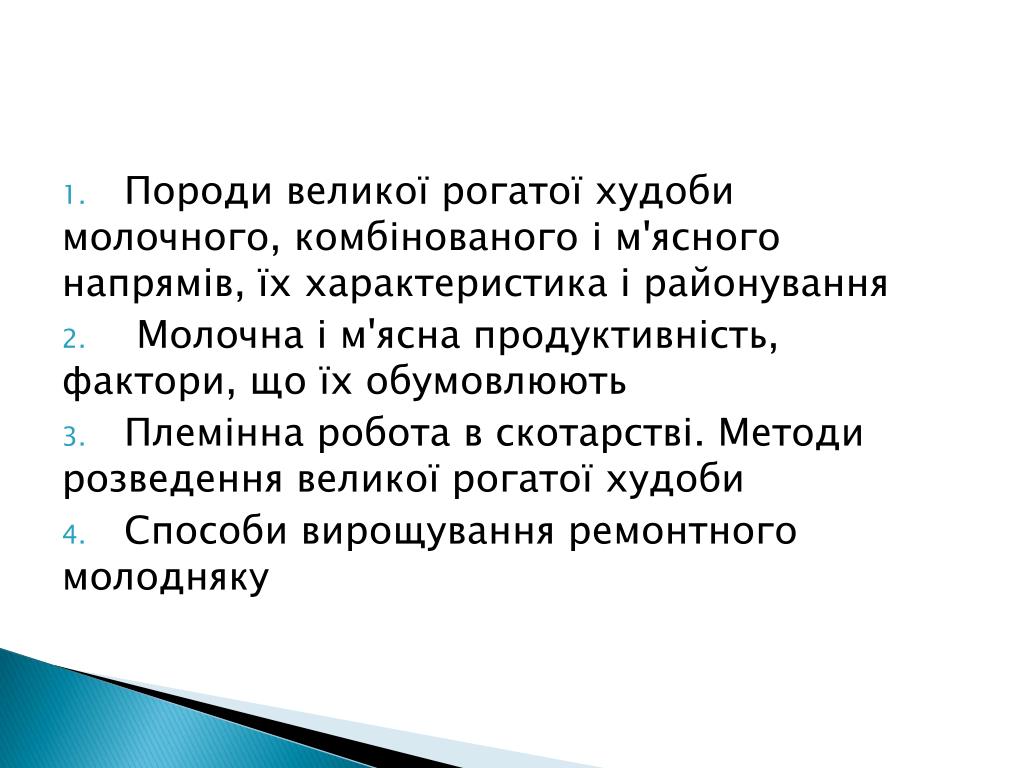 1. Породи великої рогатої худоби молочного, комбінованого і м'ясного напрямів, їх характеристика і районування

2. Молочна і м'ясна продуктивність, фактори, що їх обумовлюють

3. Племінна робота в скотарстві. Методи розведення великої рогатої худоби

4. Способи вирощування ремонтного молодняку